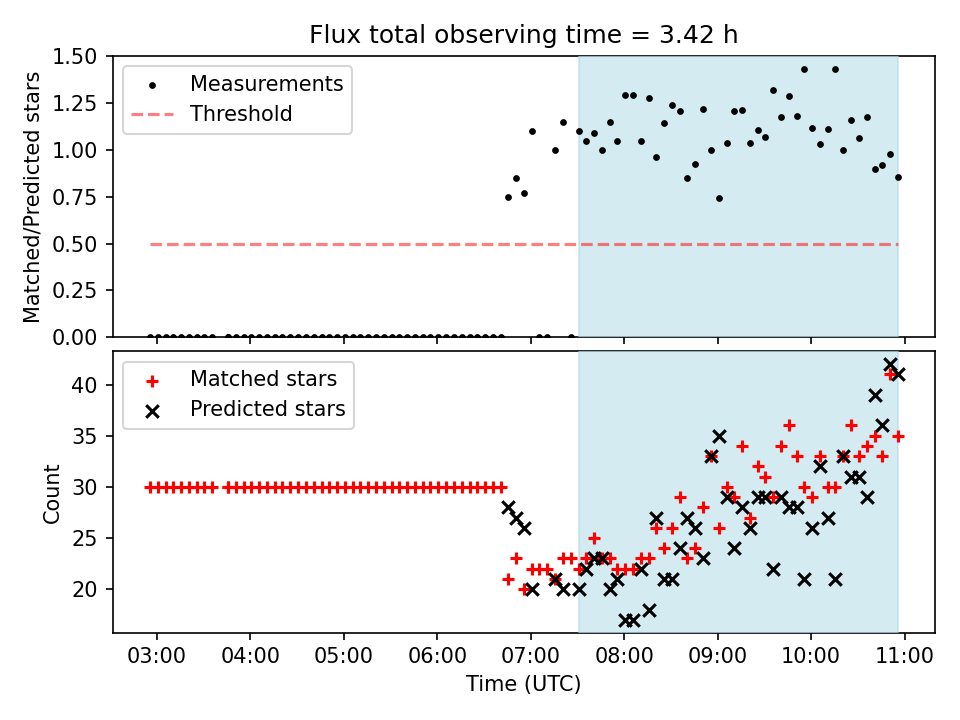 Flux total observing time = 3.42 h

Measurements
Threshold

Matched/Predicted stars

1.50
1.25
1.00
0.75
0.50
0.25
0.00

Matched stars
Predicted stars

Count

40
35
30
25
20

03:00 04:00 05:00 06:00 07:00 08:00 09:00 10:00 11:00

Time (UTC)